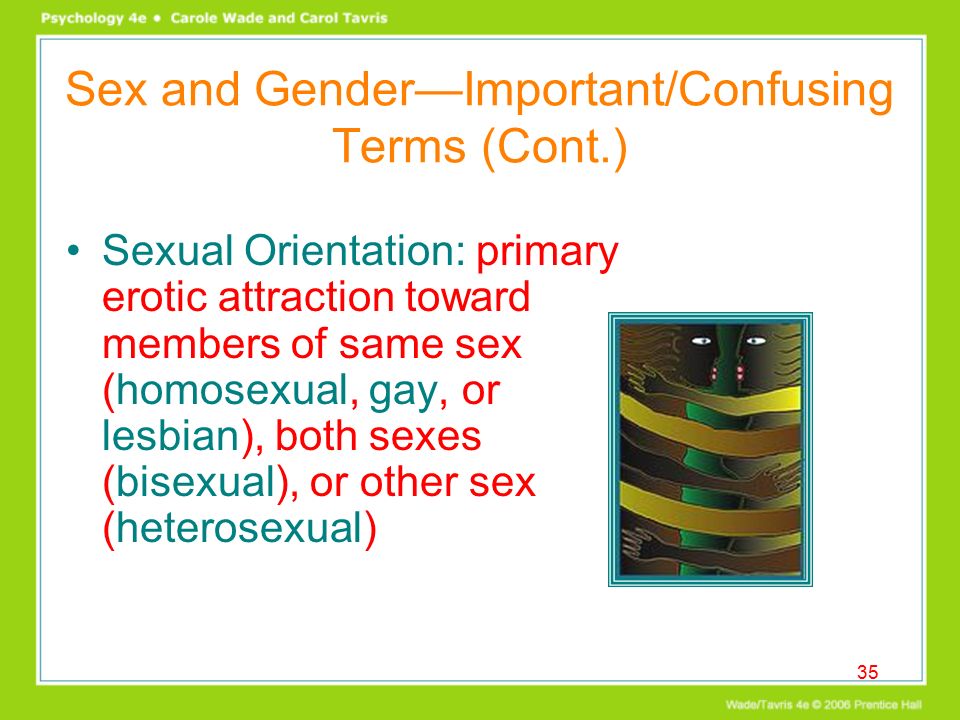 Psychology 4e • Carole Wade and Carol Tavris

Sex and Gender—Important/Confusing Terms (Cont.)

• Sexual Orientation: primary erotic attraction toward members of same sex (homosexual, gay, or lesbian), both sexes (bisexual), or other sex (heterosexual)

35

Wade/Tavris 4e © 2006 Prentice Hall